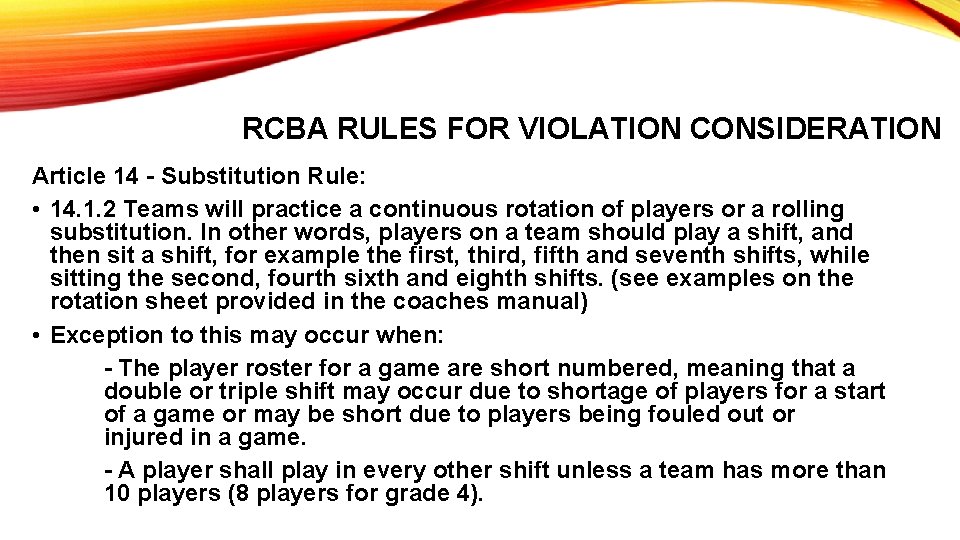 RCBA RULES FOR VIOLATION CONSIDERATION

Article 14 - Substitution Rule:

• 14.1.2 Teams will practice a continuous rotation of players or a rolling substitution. In other words, players on a team should play a shift, and then sit a shift, for example the first, third, fifth and seventh shifts, while sitting the second, fourth sixth and eighth shifts. (see examples on the rotation sheet provided in the coaches manual)

• Exception to this may occur when:

- The player roster for a game are short numbered, meaning that a double or triple shift may occur due to shortage of players for a start of a game or may be short due to players being fouled out or injured in a game.

- A player shall play in every other shift unless a team has more than 10 players (8 players for grade 4).